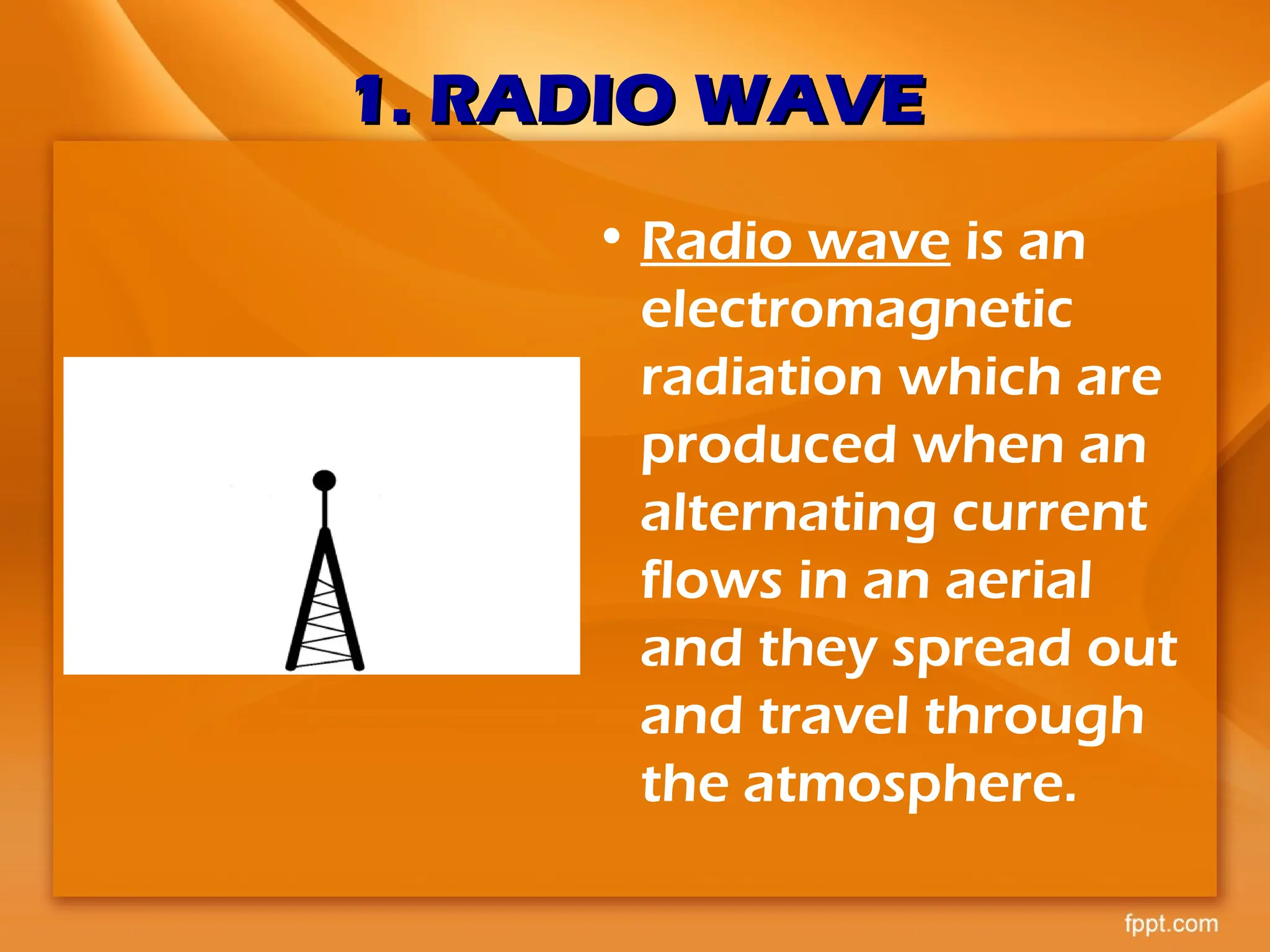 1. RADIO WAVE

• Radio wave is an electromagnetic radiation which are produced when an alternating current flows in an aerial and they spread out and travel through the atmosphere.

fppt.com